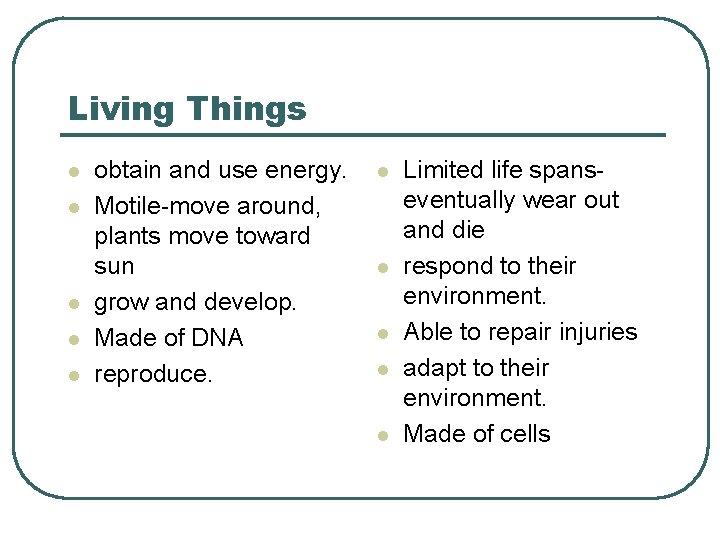 Living Things

- obtain and use energy.
- Motile-move around, plants move toward sun
- grow and develop.
- Made of DNA
- reproduce.

- Limited life spans-eventually wear out and die
- respond to their environment.
- Able to repair injuries
- adapt to their environment.
- Made of cells